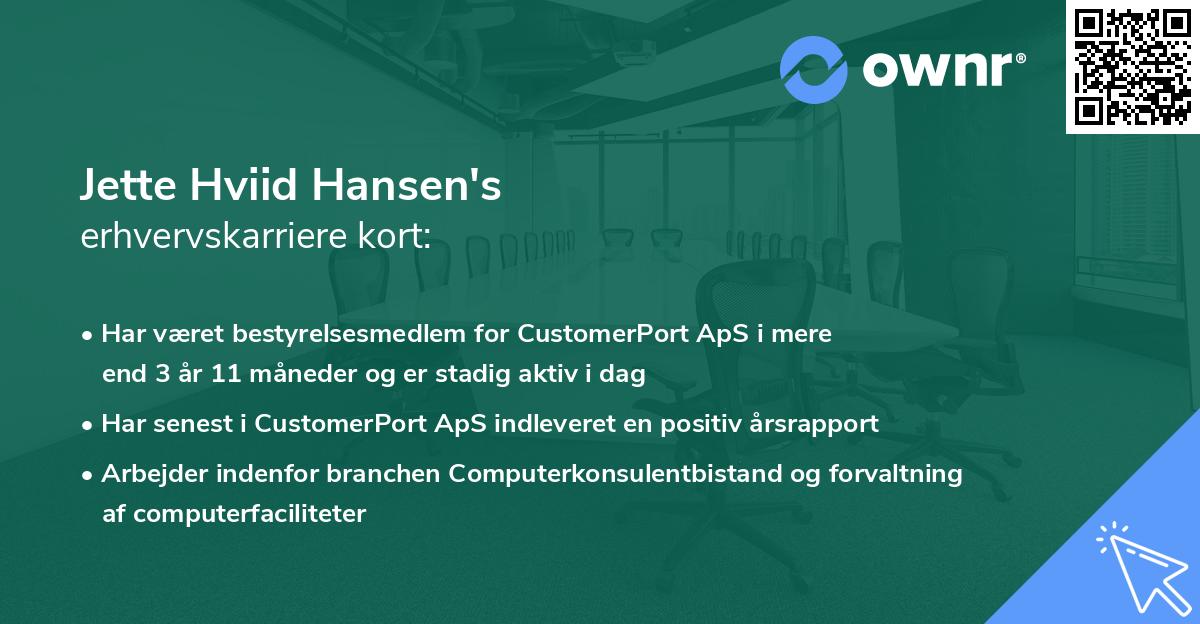 ownr®

Jette Hviid Hansen's
erhvervskarriere kort:

• Har været bestyrelsesmedlem for CustomerPort ApS i mere end 3 år 11 måneder og er stadig aktiv i dag

• Har senest i CustomerPort ApS indleveret en positiv årsrapport

• Arbejder indenfor branchen Computerkonsulentbistand og forvaltning af computerfaciliteter